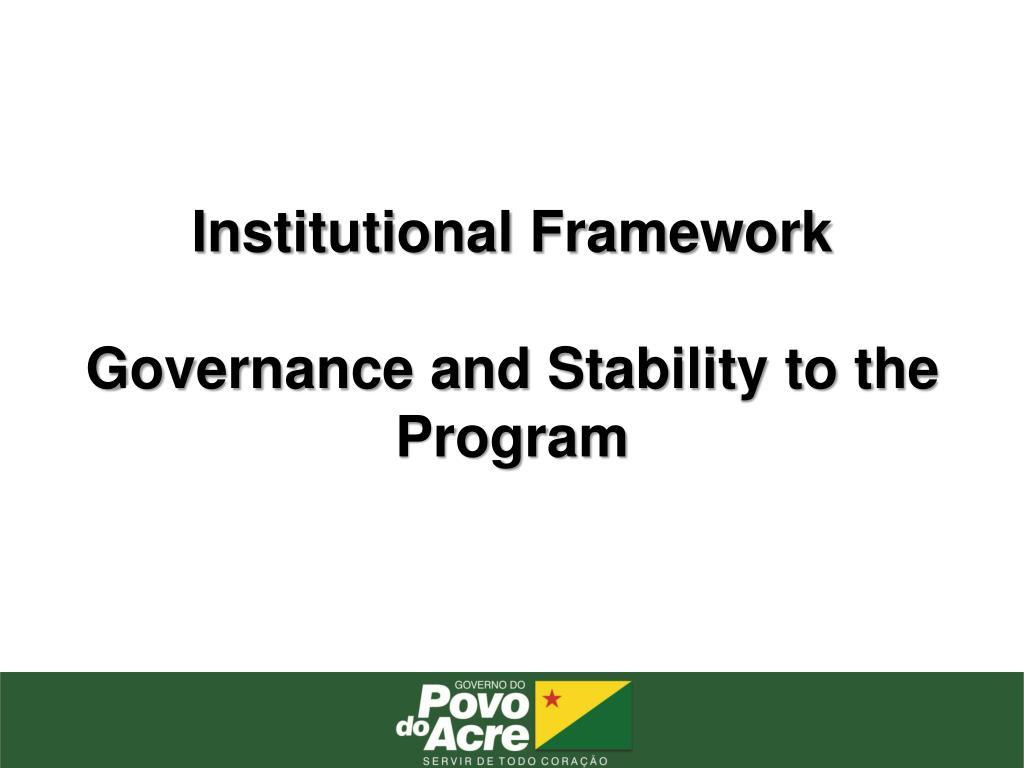 Institutional Framework

Governance and Stability to the Program

GOVERNO DO
Povo
do Acre
SERVIR DE TODO CORAÇÃO